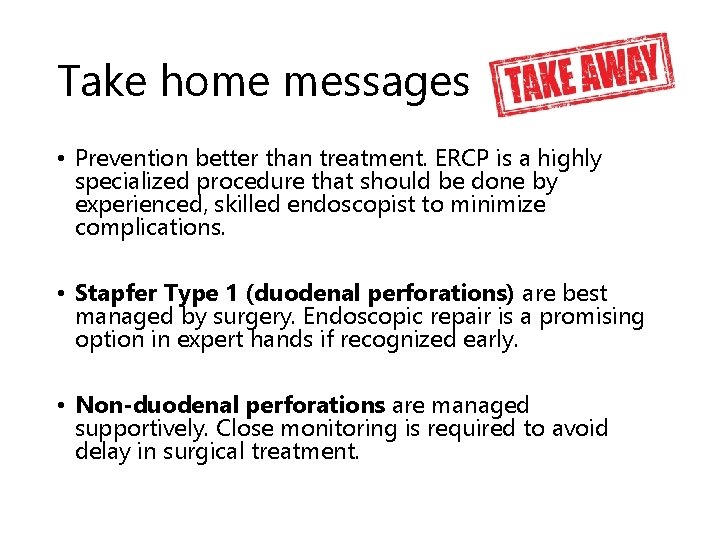 Take home messages

TAKE AWAY

• Prevention better than treatment. ERCP is a highly specialized procedure that should be done by experienced, skilled endoscopist to minimize complications.

• Stapfer Type 1 (duodenal perforations) are best managed by surgery. Endoscopic repair is a promising option in expert hands if recognized early.

• Non-duodenal perforations are managed supportively. Close monitoring is required to avoid delay in surgical treatment.